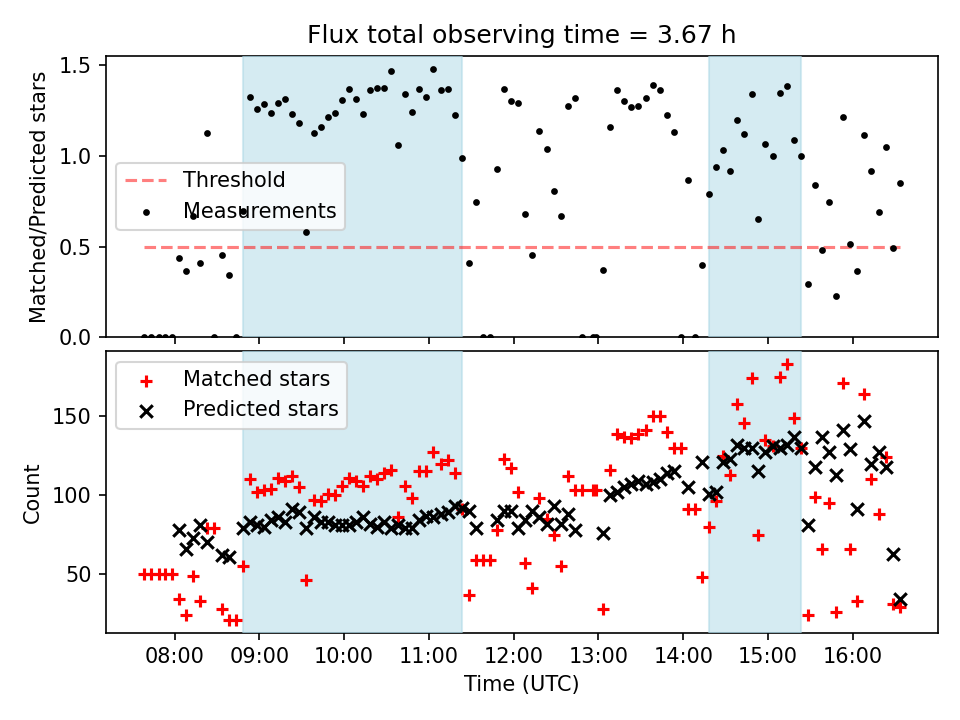 Flux total observing time = 3.67 h

Matched/Predicted stars

1.5
1.0
0.5
0.0

Threshold
Measurements

Matched stars
Predicted stars

Count

150
100
50

08:00
09:00
10:00
11:00
12:00
13:00
14:00
15:00
16:00

Time (UTC)